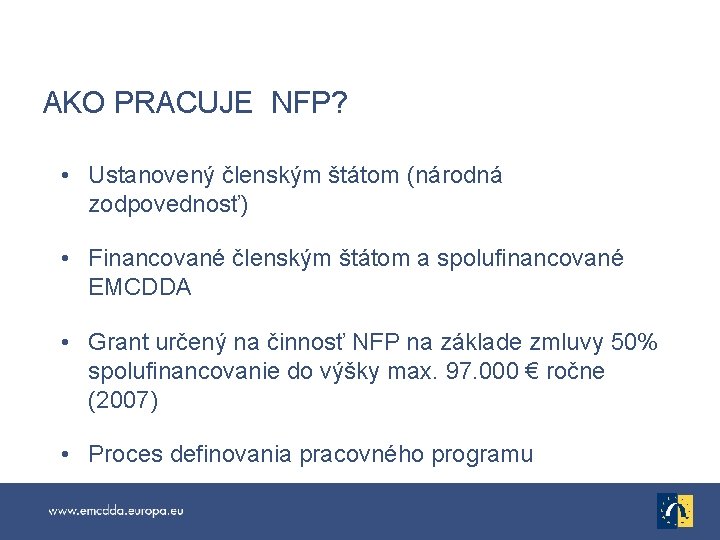 AKO PRACUJE NFP?

• Ustanovený členským štátom (národná zodpovednosť)

• Financované členským štátom a spolufinancované EMCDDA

• Grant určený na činnosť NFP na základe zmluvy 50% spolufinancovanie do výšky max. 97.000 € ročne (2007)

• Proces definovania pracovného programu

www.emcdda.europa.eu